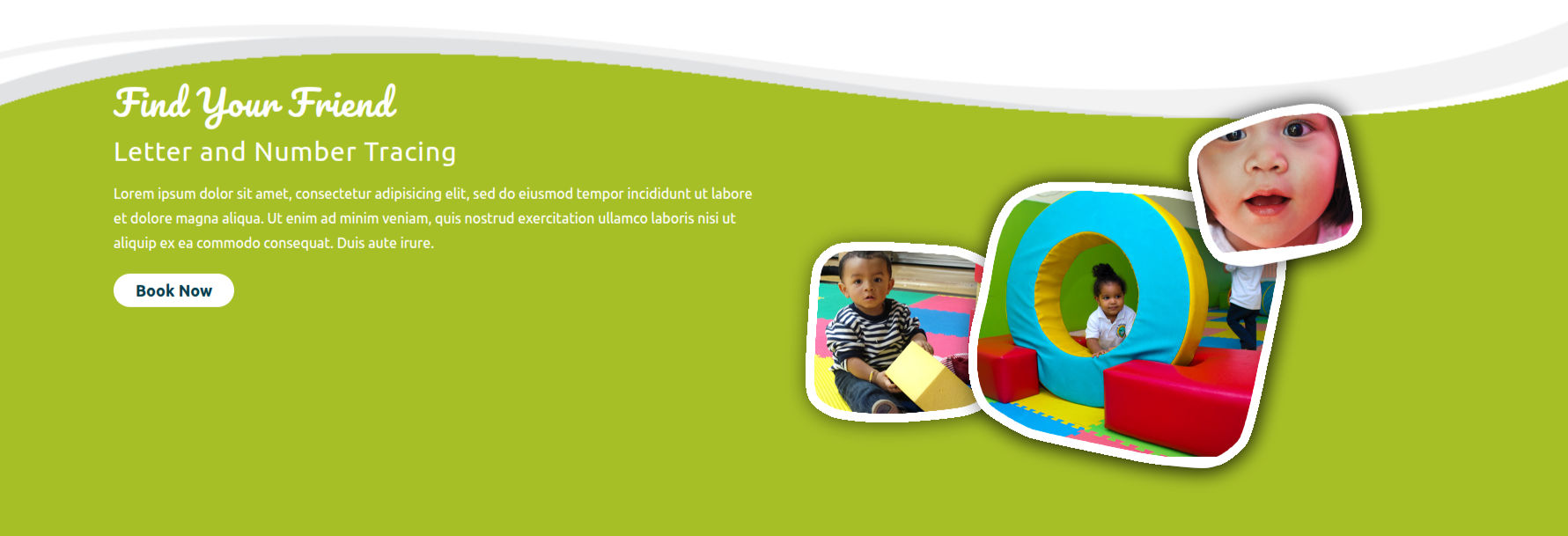 Find Your Friend

Letter and Number Tracing

Lorem ipsum dolor sit amet, consectetur adipisicing elit, sed do eiusmod tempor incididunt ut labore et dolore magna aliqua. Ut enim ad minim veniam, quis nostrud exercitation ullamco laboris nisi ut aliquip ex ea commodo consequat. Duis aute irure.

Book Now